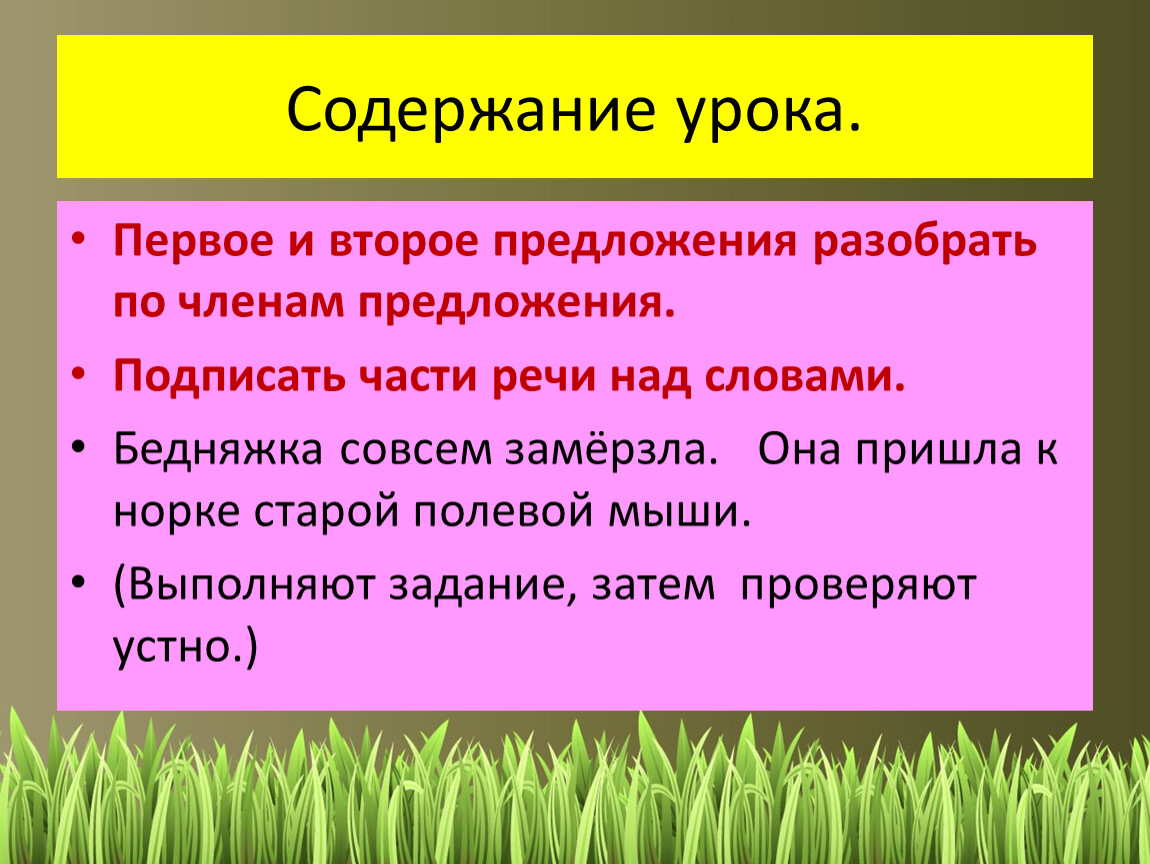 Содержание урока.

• Первое и второе предложения разобрать по членам предложения.

• Подписать части речи над словами.

• Бедняжка совсем замёрзла. Она пришла к норке старой полевой мыши.

• (Выполняют задание, затем проверяют устно.)